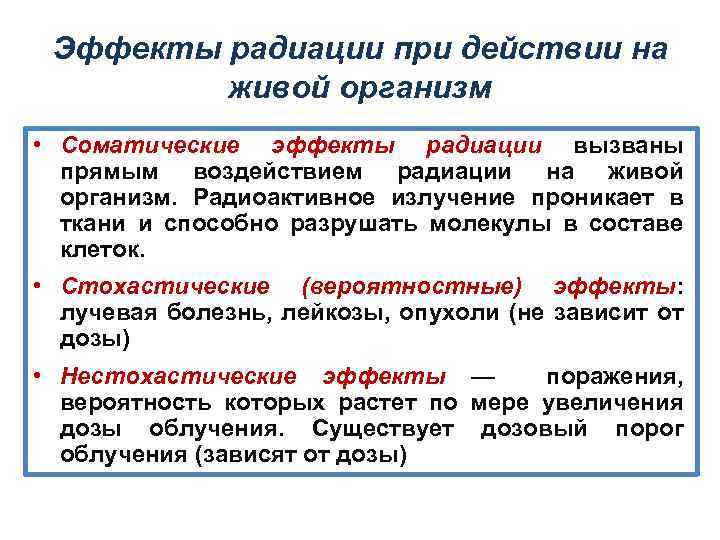 Эффекты радиации при действии на живой организм

• Соматические эффекты радиации вызваны прямым воздействием радиации на живой организм. Радиоактивное излучение проникает в ткани и способно разрушать молекулы в составе клеток.

• Стохастические (вероятностные) эффекты: лучевая болезнь, лейкозы, опухоли (не зависит от дозы)

• Нестохастические эффекты — поражения, вероятность которых растет по мере увеличения дозы облучения. Существует дозовый порог облучения (зависят от дозы)